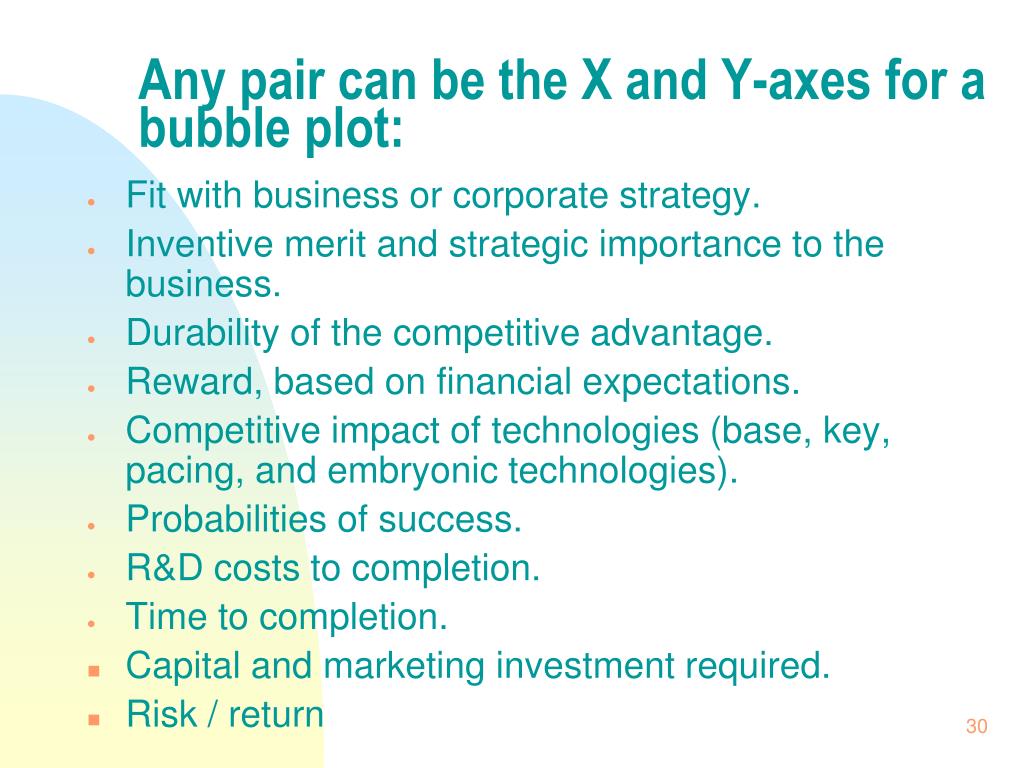 Any pair can be the X and Y-axes for a bubble plot:

- Fit with business or corporate strategy.
- Inventive merit and strategic importance to the business.
- Durability of the competitive advantage.
- Reward, based on financial expectations.
- Competitive impact of technologies (base, key, pacing, and embryonic technologies).
- Probabilities of success.
- R&D costs to completion.
- Time to completion.
- Capital and marketing investment required.
- Risk / return

30